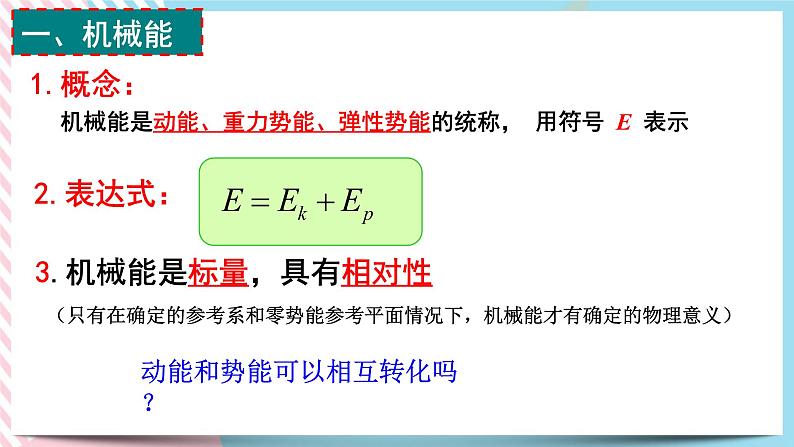 一、机械能

1. 概念：

机械能是动能、重力势能、弹性势能的统称， 用符号 $E$ 表示

2. 表达式：

$E = E_k + E_p$

3. 机械能是标量，具有相对性

（只有在确定的参考系和零势能参考平面情况下，机械能才有确定的物理意义）

动能和势能可以相互转化吗？